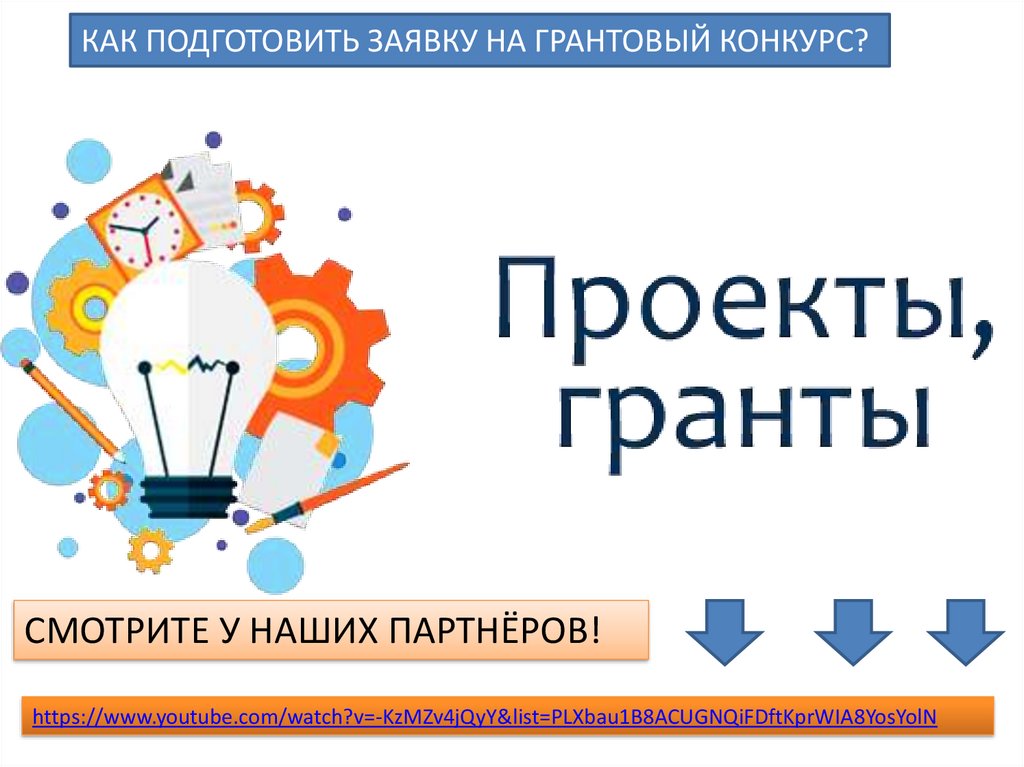 КАК ПОДГОТОВИТЬ ЗАЯВКУ НА ГРАНТОВЫЙ КОНКУРС?

Проекты, гранты

СМОТРИТЕ У НАШИХ ПАРТНЁРОВ!

https://www.youtube.com/watch?v=-KzMZv4jQyY&list=PLXbau1B8ACUGNQiFDftKprWIA8YosYolN